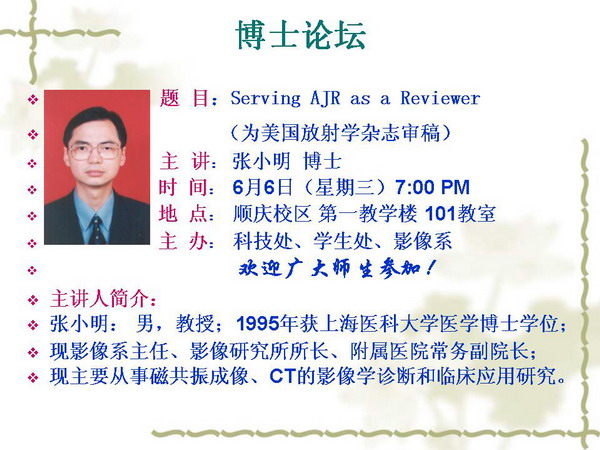 博士论坛

❖ 题 目：Serving AJR as a Reviewer
❖ （为美国放射学杂志审稿）
❖ 主 讲：张小明 博士
❖ 时 间：6月6日（星期三）7:00 PM
❖ 地 点：顺庆校区 第一教学楼 101教室
❖ 主 办：科技处、学生处、影像系
❖ 欢迎广大师生参加！

❖ 主讲人简介：
❖ 张小明： 男，教授；1995年获上海医科大学医学博士学位；
❖ 现影像系主任、影像研究所所长、附属医院常务副院长；
❖ 现主要从事磁共振成像、CT的影像学诊断和临床应用研究。